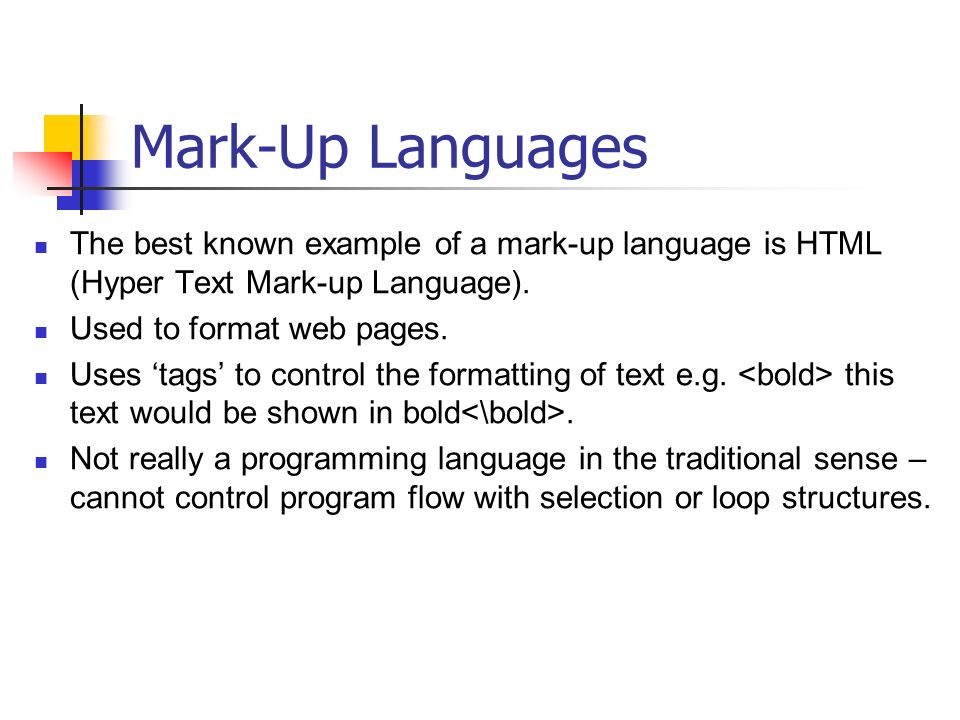 Mark-Up Languages

- The best known example of a mark-up language is HTML (Hyper Text Mark-up Language).
- Used to format web pages.
- Uses ‘tags’ to control the formatting of text e.g. <bold> this text would be shown in bold<\bold>.
- Not really a programming language in the traditional sense – cannot control program flow with selection or loop structures.